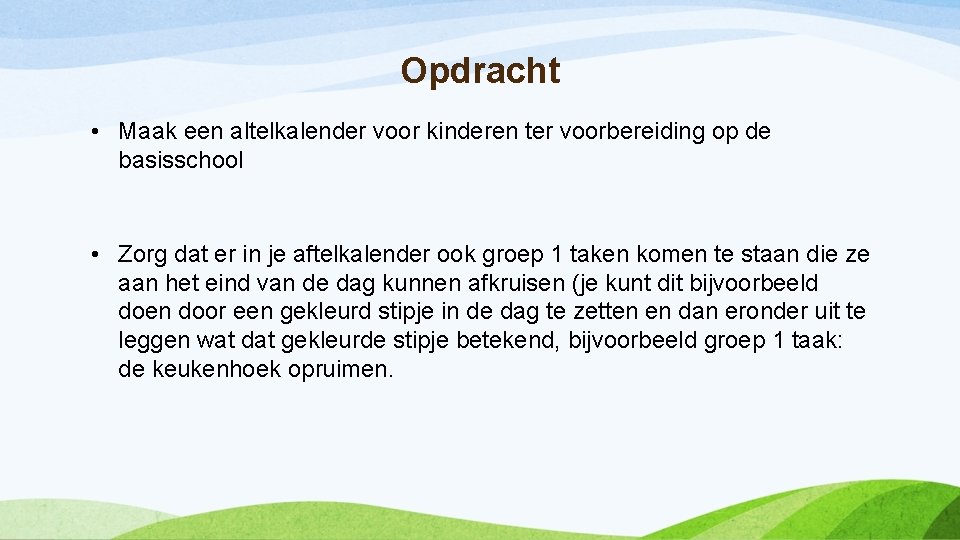 Opdracht

• Maak een altelkalender voor kinderen ter voorbereiding op de basisschool

• Zorg dat er in je aftelkalender ook groep 1 taken komen te staan die ze aan het eind van de dag kunnen afkruisen (je kunt dit bijvoorbeeld doen door een gekleurd stipje in de dag te zetten en dan eronder uit te leggen wat dat gekleurde stipje betekend, bijvoorbeeld groep 1 taak: de keukenhoek opruimen.